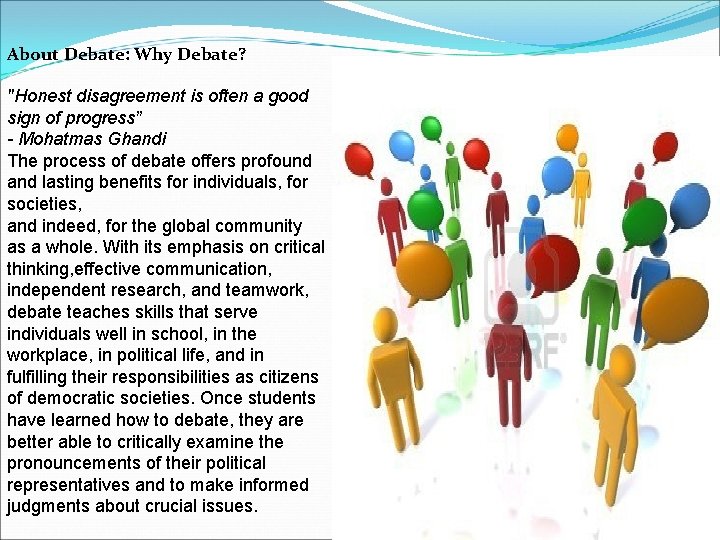 About Debate: Why Debate?

"Honest disagreement is often a good sign of progress"
- Mohatmas Ghandi
The process of debate offers profound and lasting benefits for individuals, for societies,
and indeed, for the global community as a whole. With its emphasis on critical thinking,effective communication, independent research, and teamwork, debate teaches skills that serve individuals well in school, in the workplace, in political life, and in fulfilling their responsibilities as citizens of democratic societies. Once students have learned how to debate, they are better able to critically examine the pronouncements of their political representatives and to make informed judgments about crucial issues.

123RF